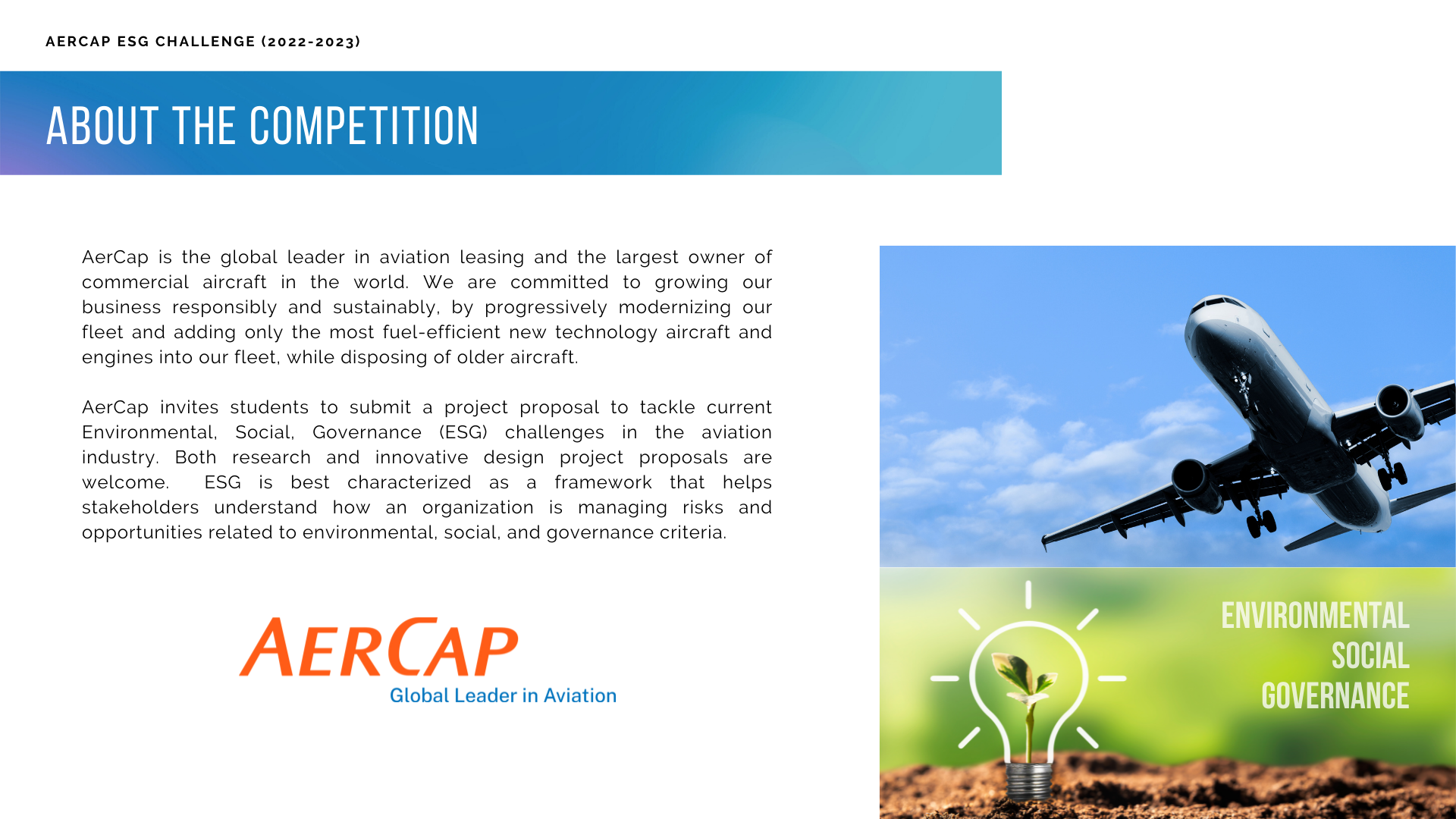 AERCAP ESG CHALLENGE (2022-2023)

ABOUT THE COMPETITION

AerCap is the global leader in aviation leasing and the largest owner of commercial aircraft in the world. We are committed to growing our business responsibly and sustainably, by progressively modernizing our fleet and adding only the most fuel-efficient new technology aircraft and engines into our fleet, while disposing of older aircraft.

AerCap invites students to submit a project proposal to tackle current Environmental, Social, Governance (ESG) challenges in the aviation industry. Both research and innovative design project proposals are welcome. ESG is best characterized as a framework that helps stakeholders understand how an organization is managing risks and opportunities related to environmental, social, and governance criteria.

AERCAP
Global Leader in Aviation

ENVIRONMENTAL
SOCIAL
GOVERNANCE